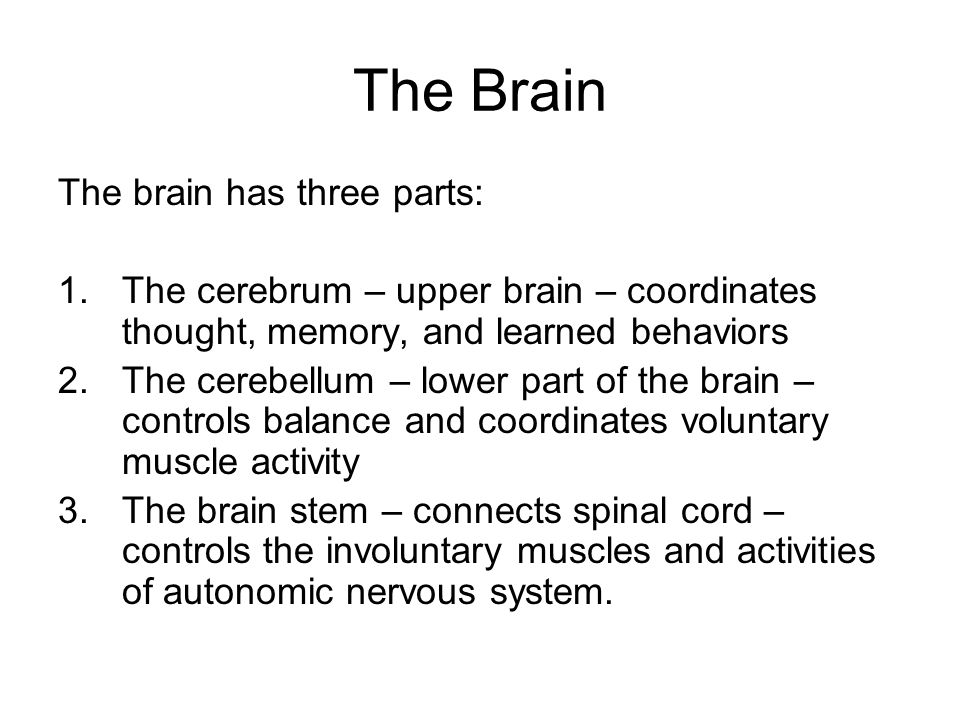 The Brain

The brain has three parts:

1. The cerebrum – upper brain – coordinates thought, memory, and learned behaviors
2. The cerebellum – lower part of the brain – controls balance and coordinates voluntary muscle activity
3. The brain stem – connects spinal cord – controls the involuntary muscles and activities of autonomic nervous system.